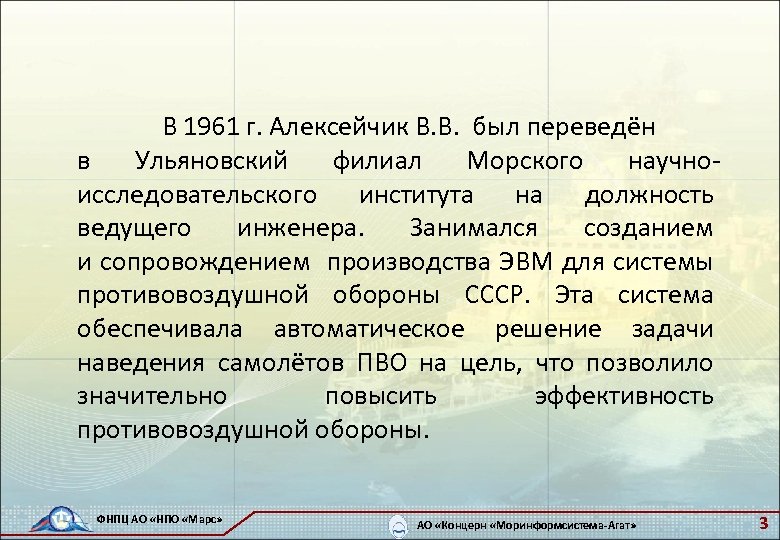 В 1961 г. Алексейчик В.В. был переведён в Ульяновский филиал Морского научно-исследовательского института на должность ведущего инженера. Занимался созданием и сопровождением производства ЭВМ для системы противовоздушной обороны СССР. Эта система обеспечивала автоматическое решение задачи наведения самолётов ПВО на цель, что позволило значительно повысить эффективность противовоздушной обороны.

ФНПЦ АО «НПО «Марс»

АО «Концерн «Моринформсистема-Агат»

3